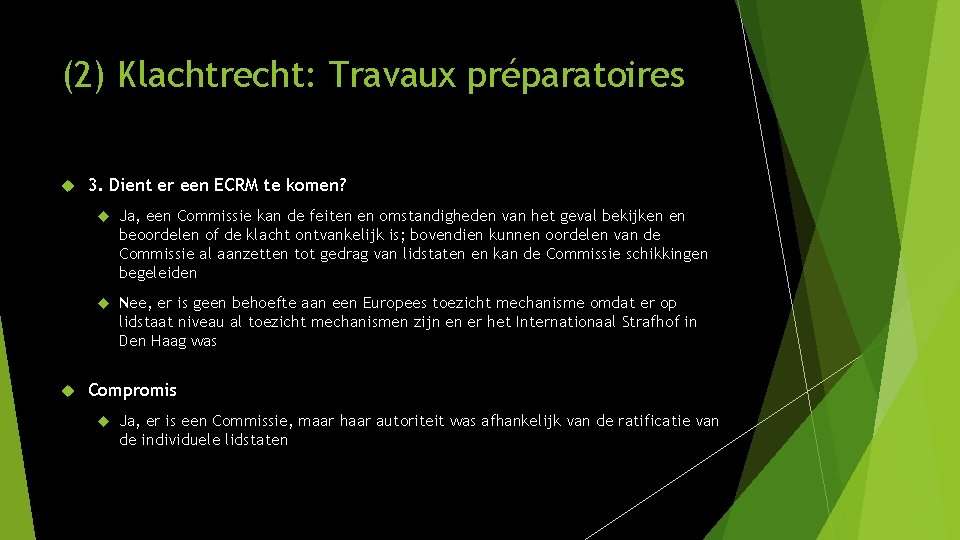 (2) Klachtrecht: Travaux préparatoires

3. Dient er een ECRM te komen?

Ja, een Commissie kan de feiten en omstandigheden van het geval bekijken en beoordelen of de klacht ontvankelijk is; bovendien kunnen oordelen van de Commissie al aanzetten tot gedrag van lidstaten en kan de Commissie schikkingen begeleiden

Nee, er is geen behoefte aan een Europees toezicht mechanisme omdat er op lidstaat niveau al toezicht mechanismen zijn en er het Internationaal Strafhof in Den Haag was

Compromis

Ja, er is een Commissie, maar haar autoriteit was afhankelijk van de ratificatie van de individuele lidstaten